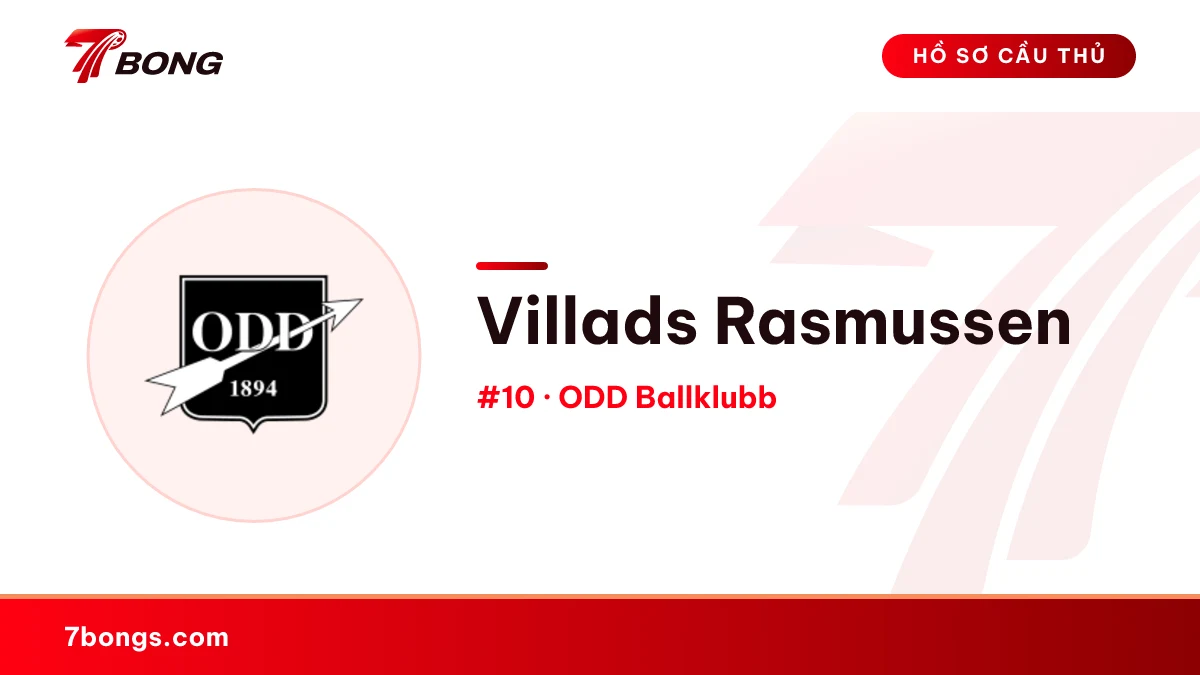 7BONG

HỒ SƠ CẦU THỦ

ODD
1894

Villads Rasmussen

#10 · ODD Ballklubb

7bongs.com